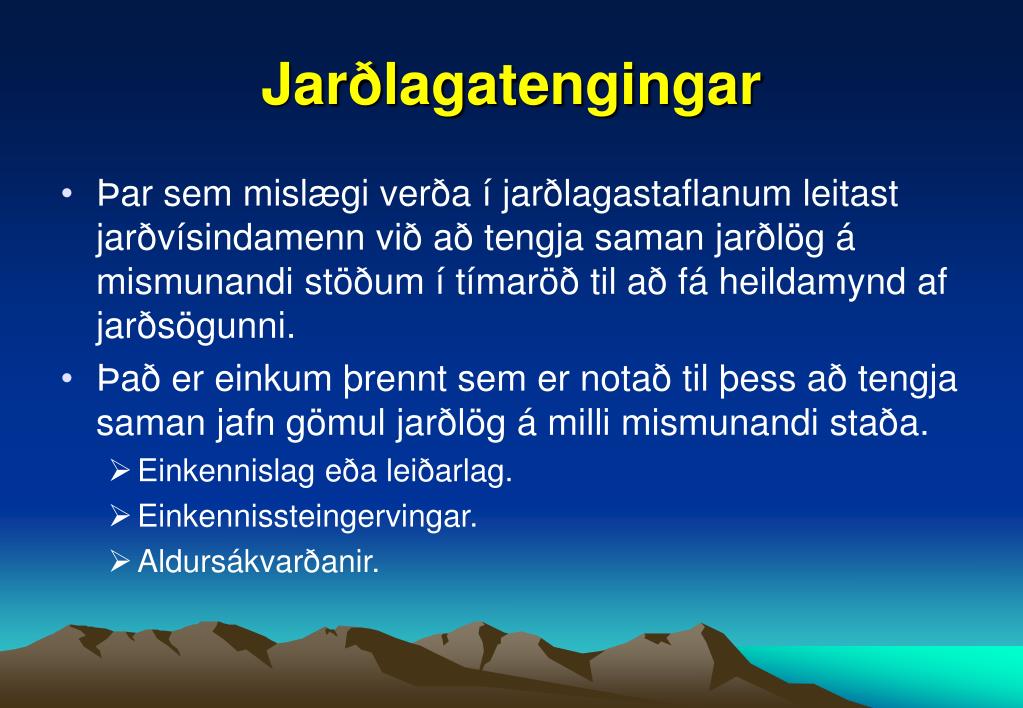 Jarðlagatengingar

• Þar sem mislægi verða í jarðlagastaflanum leitast jarðvísindamenn við að tengja saman jarðlög á mismunandi stöðum í tímaröð til að fá heildamynd af jarðsögunni.

• Það er einkum þrennt sem er notað til þess að tengja saman jafn gömul jarðlög á milli mismunandi staða.

➢ Einkennislag eða leiðarlag.

➢ Einkennissteingervingar.

➢ Aldursákvarðanir.